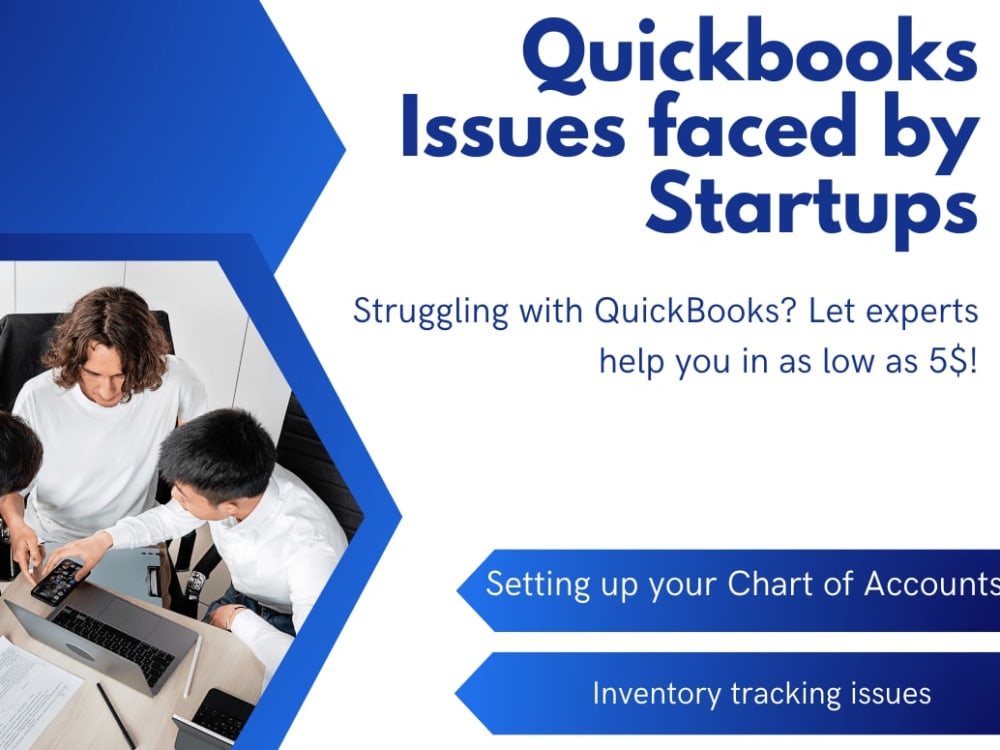 Quickbooks Issues faced by Startups

Struggling with QuickBooks? Let experts help you in as low as 5$!

Setting up your Chart of Accounts

Inventory tracking issues